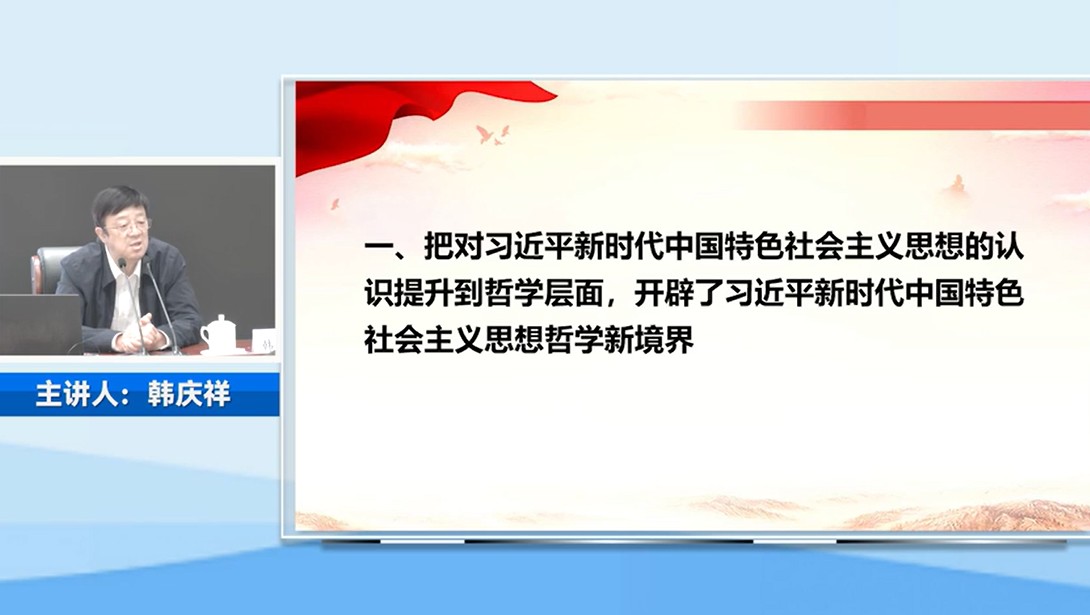 主讲人：韩庆祥

一、把对习近平新时代中国特色社会主义思想的认识提升到哲学层面，开辟了习近平新时代中国特色社会主义思想哲学新境界